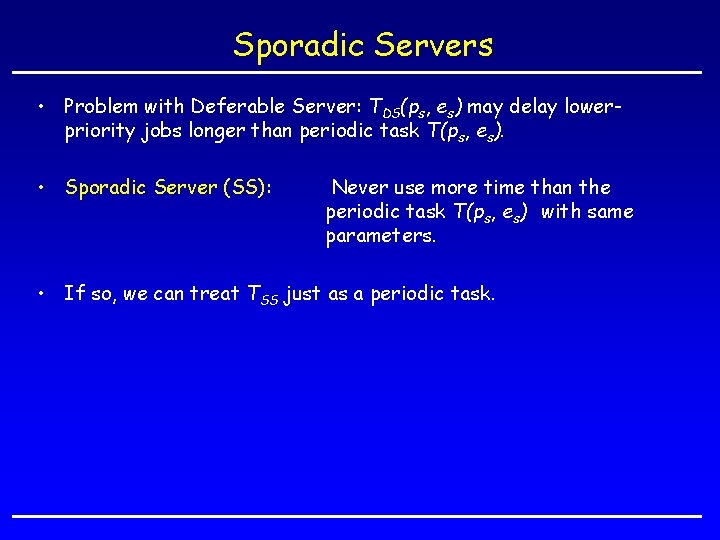 Sporadic Servers

• Problem with Deferable Server: $T_{DS}(p_s, e_s)$ may delay lower-priority jobs longer than periodic task $T(p_s, e_s)$.

• Sporadic Server (SS): Never use more time than the periodic task $T(p_s, e_s)$ with same parameters.

• If so, we can treat $T_{SS}$ just as a periodic task.